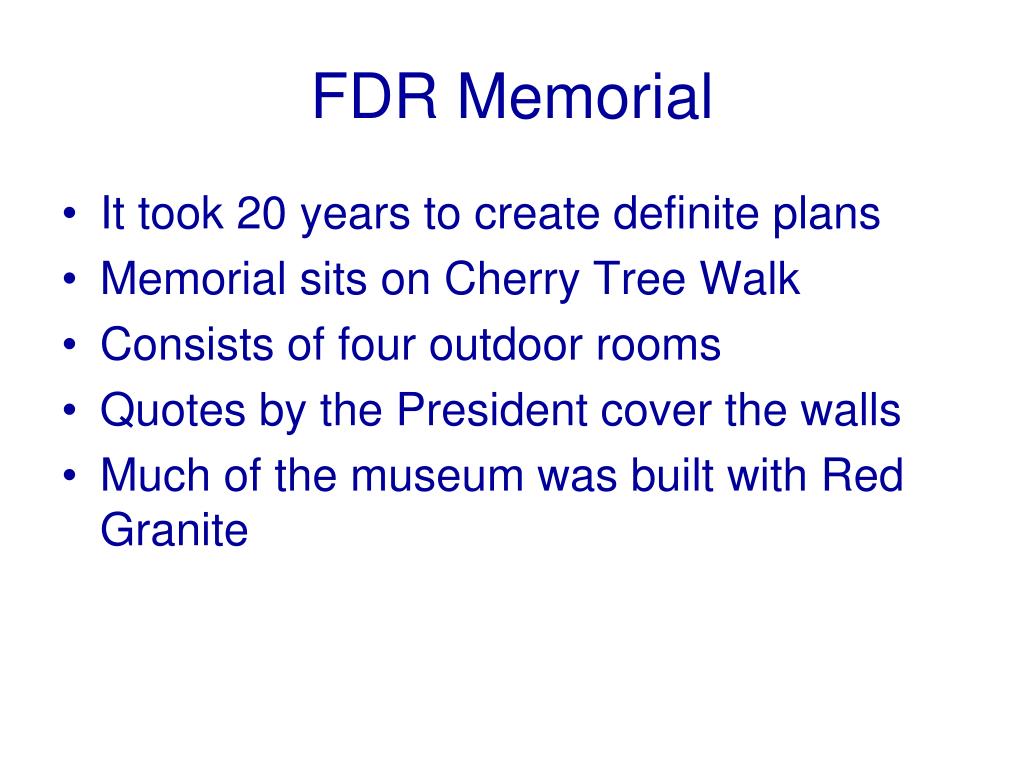 FDR Memorial

• It took 20 years to create definite plans
• Memorial sits on Cherry Tree Walk
• Consists of four outdoor rooms
• Quotes by the President cover the walls
• Much of the museum was built with Red Granite